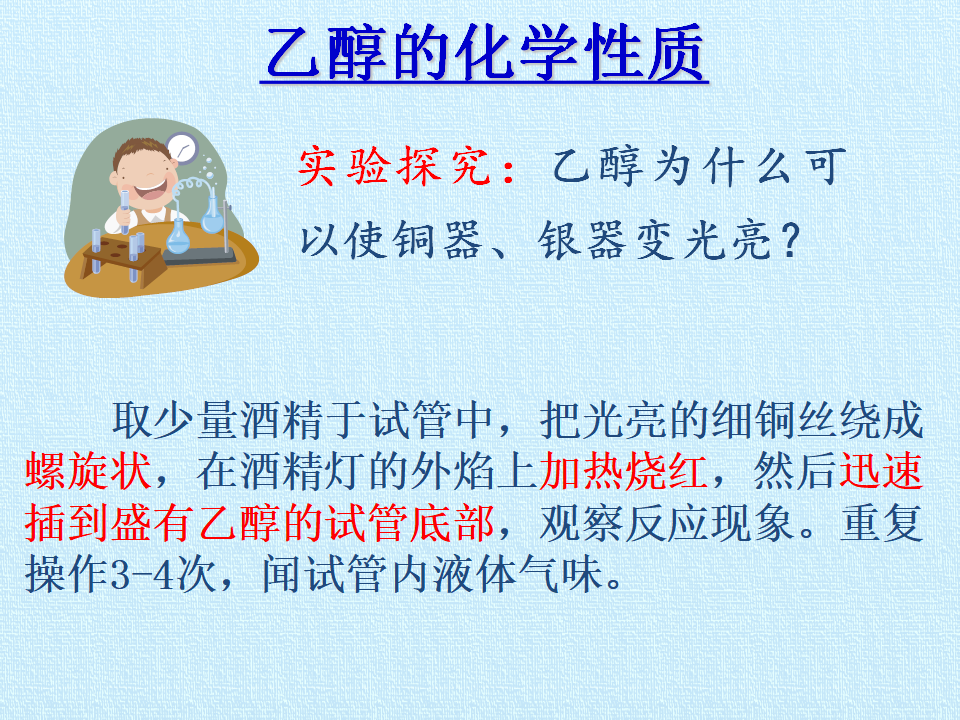 乙醇的化学性质

实验探究：乙醇为什么可以使铜器、银器变光亮？

取少量酒精于试管中，把光亮的细铜丝绕成螺旋状，在酒精灯的外焰上加热烧红，然后迅速插到盛有乙醇的试管底部，观察反应现象。重复操作3-4次，闻试管内液体气味。